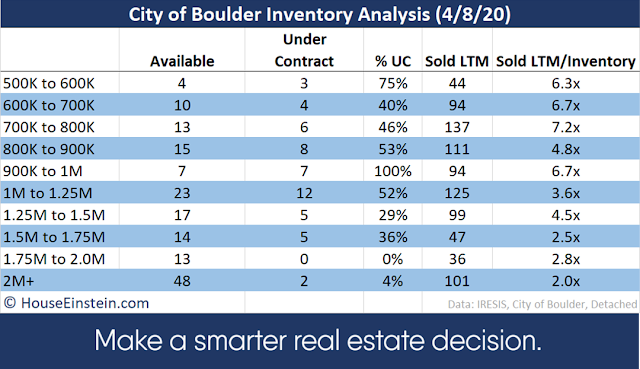 City of Boulder Inventory Analysis (4/8/20)

| | Available | Under Contract | % UC | Sold LTM | Sold LTM/Inventory |
|---|---|---|---|---|---|
| 500K to 600K | 4 | 3 | 75% | 44 | 6.3x |
| 600K to 700K | 10 | 4 | 40% | 94 | 6.7x |
| 700K to 800K | 13 | 6 | 46% | 137 | 7.2x |
| 800K to 900K | 15 | 8 | 53% | 111 | 4.8x |
| 900K to 1M | 7 | 7 | 100% | 94 | 6.7x |
| 1M to 1.25M | 23 | 12 | 52% | 125 | 3.6x |
| 1.25M to 1.5M | 17 | 5 | 29% | 99 | 4.5x |
| 1.5M to 1.75M | 14 | 5 | 36% | 47 | 2.5x |
| 1.75M to 2.0M | 13 | 0 | 0% | 36 | 2.8x |
| 2M+ | 48 | 2 | 4% | 101 | 2.0x |

© HouseEinstein.com

Data: IRESIS, City of Boulder, Detached

Make a smarter real estate decision.